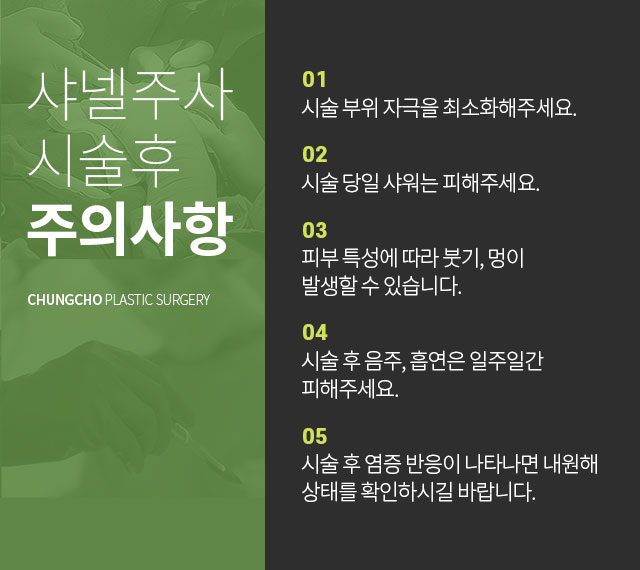 샤넬주사
시술후
주의사항

CHUNGCHO PLASTIC SURGERY

01
시술 부위 자극을 최소화해주세요.

02
시술 당일 샤워는 피해주세요.

03
피부 특성에 따라 붓기, 멍이 발생할 수 있습니다.

04
시술 후 음주, 흡연은 일주일간 피해주세요.

05
시술 후 염증 반응이 나타나면 내원해 상태를 확인하시길 바랍니다.